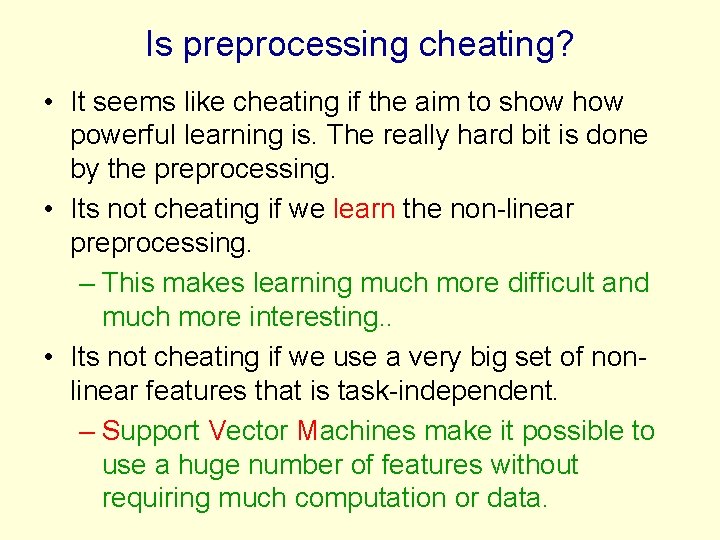 Is preprocessing cheating?

• It seems like cheating if the aim to show how powerful learning is. The really hard bit is done by the preprocessing.

• Its not cheating if we learn the non-linear preprocessing.
– This makes learning much more difficult and much more interesting..

• Its not cheating if we use a very big set of non-linear features that is task-independent.
– Support Vector Machines make it possible to use a huge number of features without requiring much computation or data.